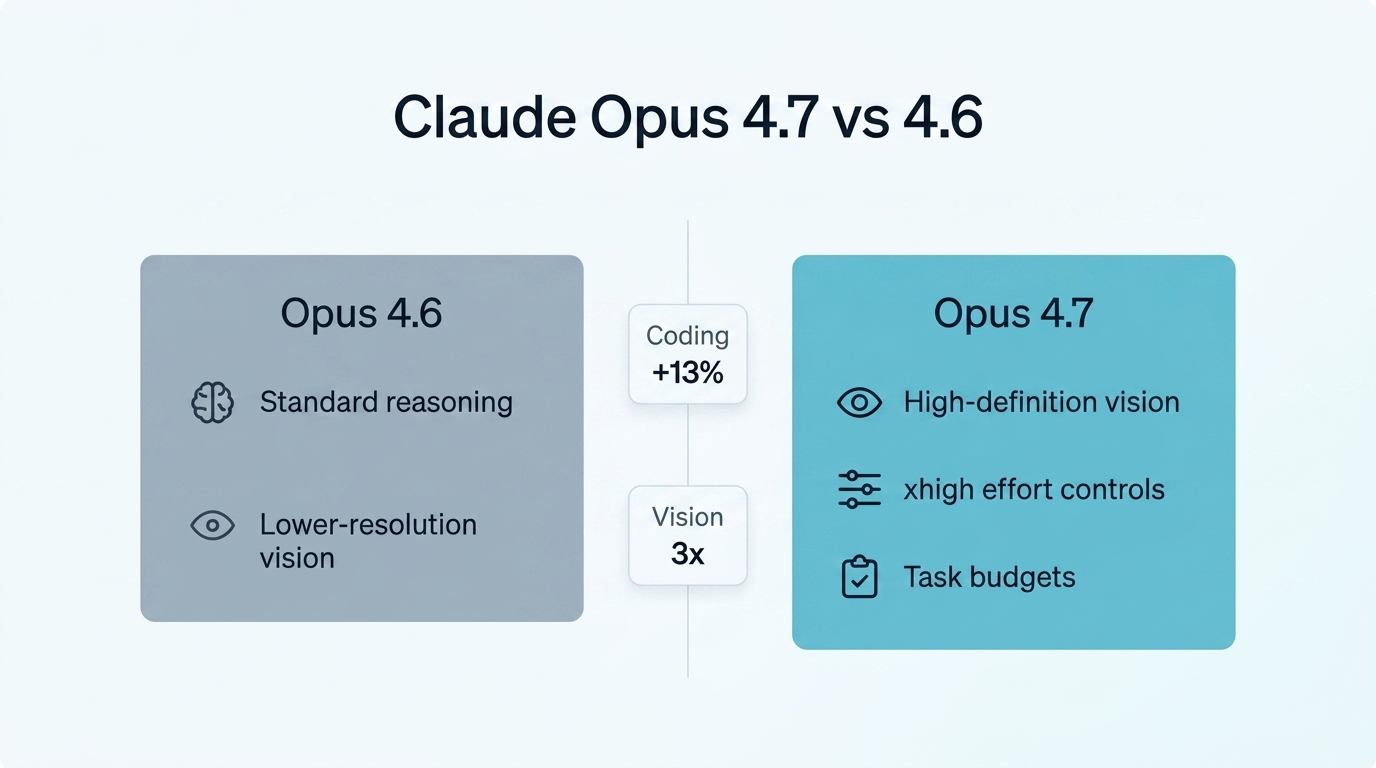 Claude Opus 4.7 vs 4.6

Opus 4.6

Standard reasoning

Lower-resolution vision

Coding
+13%

Vision
3x

Opus 4.7

High-definition vision

xhigh effort controls

Task budgets